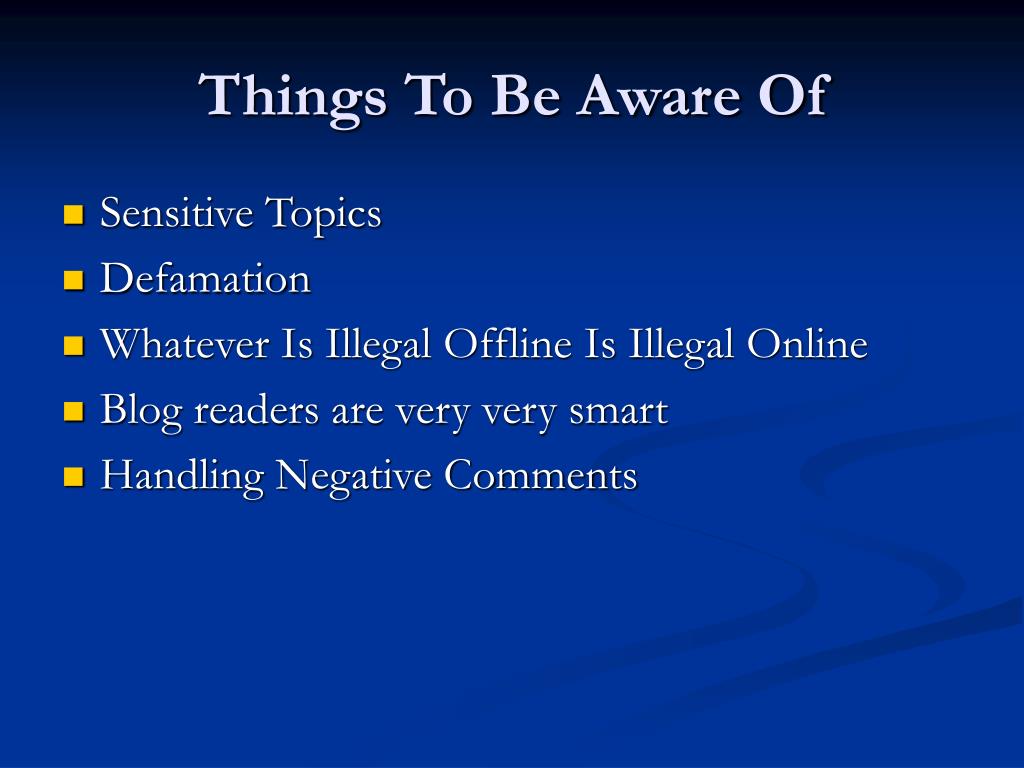 Things To Be Aware Of

- Sensitive Topics
- Defamation
- Whatever Is Illegal Offline Is Illegal Online
- Blog readers are very very smart
- Handling Negative Comments